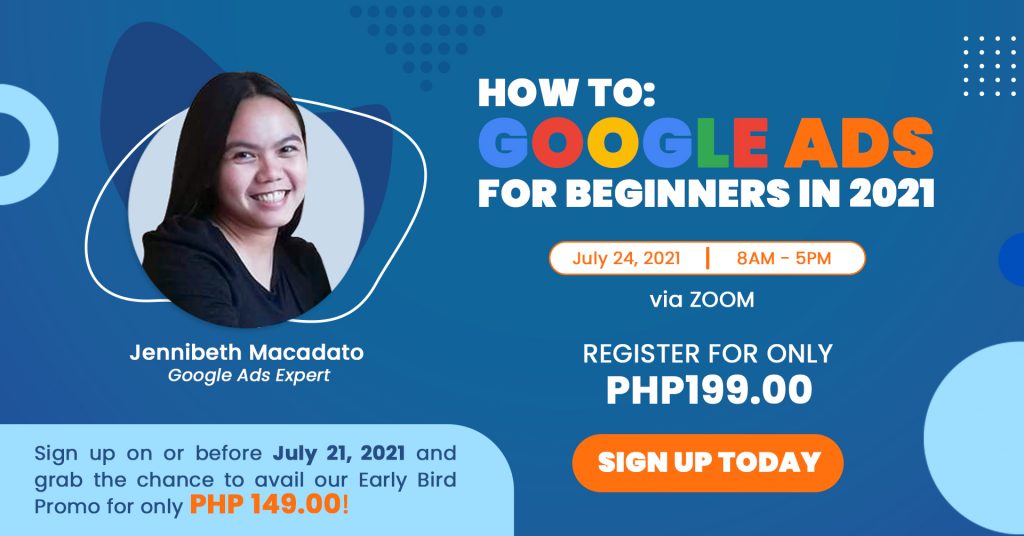 HOW TO:
GOOGLE ADS
FOR BEGINNERS IN 2021

July 24, 2021 | 8AM - 5PM

via ZOOM

REGISTER FOR ONLY
PHP199.00

SIGN UP TODAY

Jennibeth Macadato
Google Ads Expert

Sign up on or before July 21, 2021 and grab the chance to avail our Early Bird Promo for only PHP 149.00!